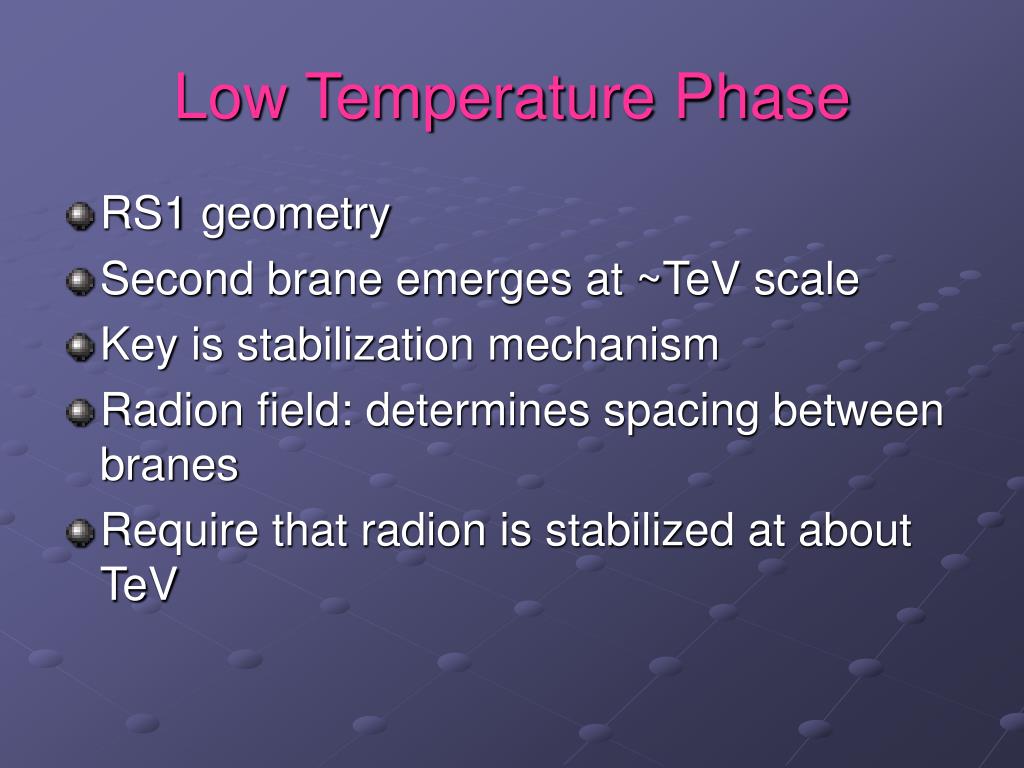 Low Temperature Phase

RS1 geometry

Second brane emerges at ~TeV scale

Key is stabilization mechanism

Radion field: determines spacing between branes

Require that radion is stabilized at about TeV